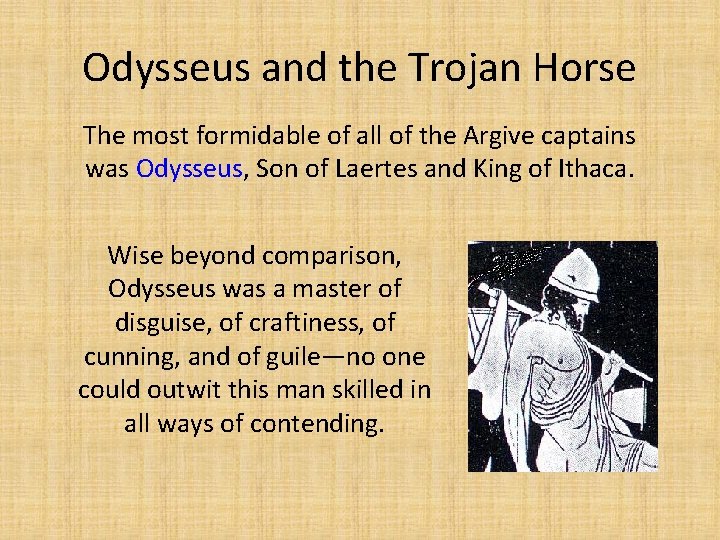 Odysseus and the Trojan Horse

The most formidable of all of the Argive captains was Odysseus, Son of Laertes and King of Ithaca.

Wise beyond comparison, Odysseus was a master of disguise, of craftiness, of cunning, and of guile—no one could outwit this man skilled in all ways of contending.